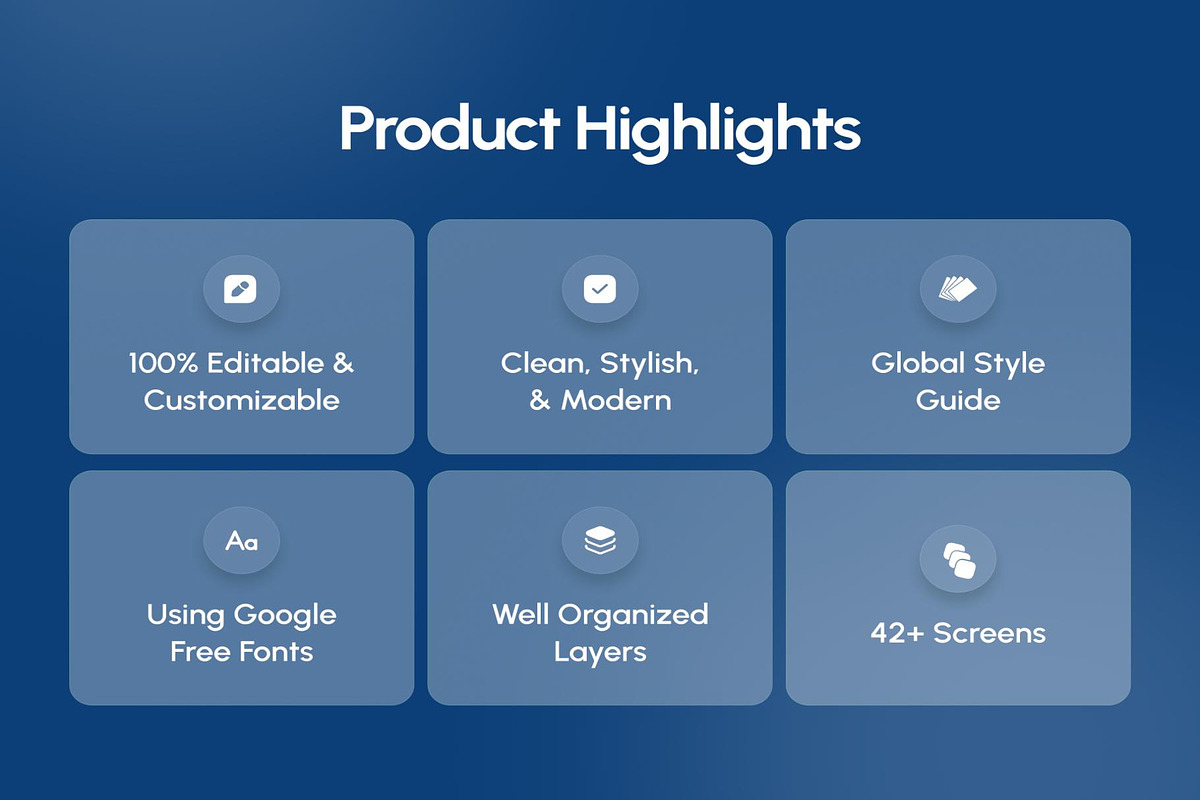 Product Highlights

100% Editable & Customizable

Clean, Stylish, & Modern

Global Style Guide

Aa

Using Google Free Fonts

Well Organized Layers

42+ Screens